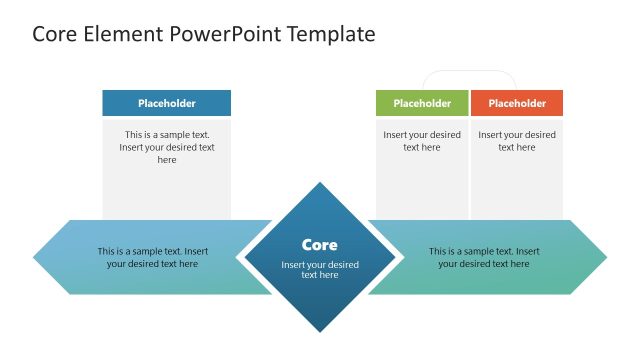 Core Element PowerPoint Template

Placeholder

This is a sample text. Insert your desired text here

Placeholder

Insert your desired text here

Placeholder

Insert your desired text here

This is a sample text. Insert your desired text here

Core

Insert your desired text here

This is a sample text. Insert your desired text here